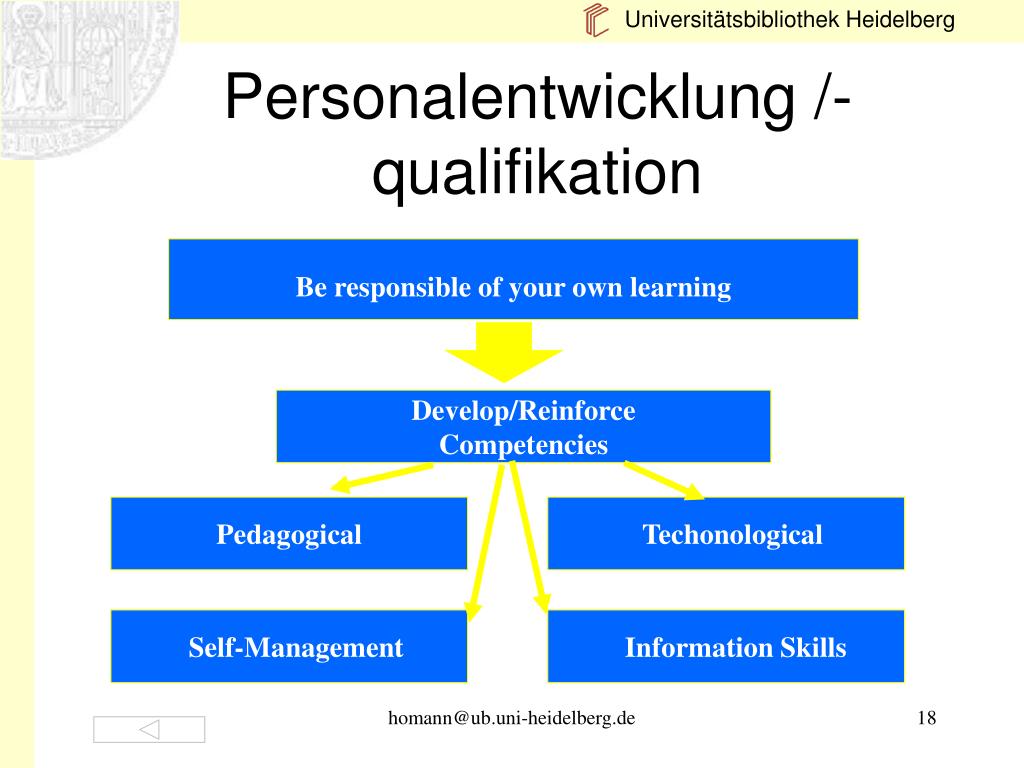 Universitätsbibliothek Heidelberg

Personalentwicklung /-qualifikation

Be responsible of your own learning

Develop/Reinforce Competencies

Pedagogical

Techonological

Self-Management

Information Skills

homann@ub.uni-heidelberg.de

18